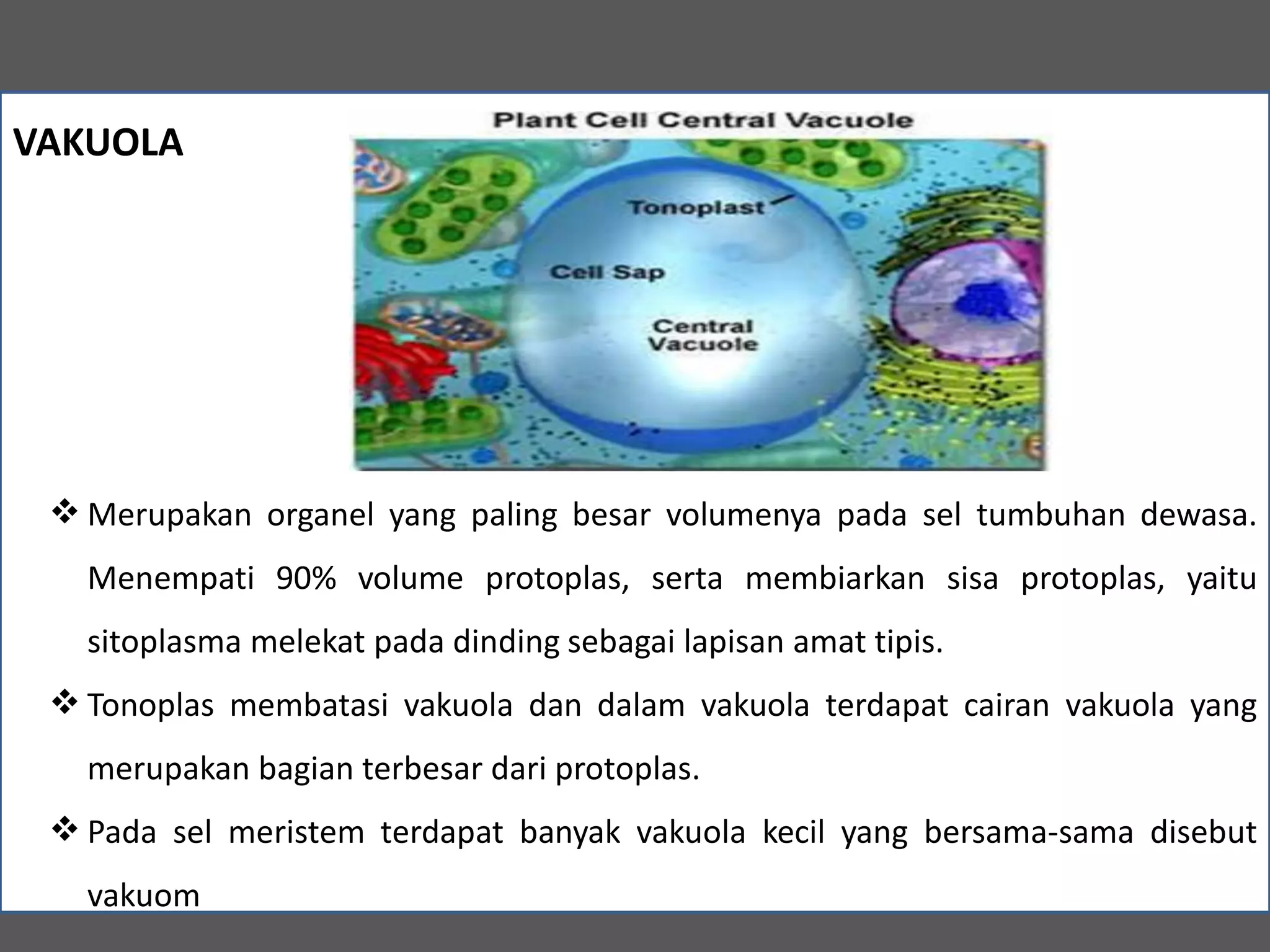 VAKUOLA

Plant Cell Central Vacuole

Tonoplast

Cell Sap

Central Vacuole

❖ Merupakan organel yang paling besar volumenya pada sel tumbuhan dewasa. Menempati 90% volume protoplas, serta membiarkan sisa protoplas, yaitu sitoplasma melekat pada dinding sebagai lapisan amat tipis.

❖ Tonoplas membatasi vakuola dan dalam vakuola terdapat cairan vakuola yang merupakan bagian terbesar dari protoplas.

❖ Pada sel meristem terdapat banyak vakuola kecil yang bersama-sama disebut vakuom